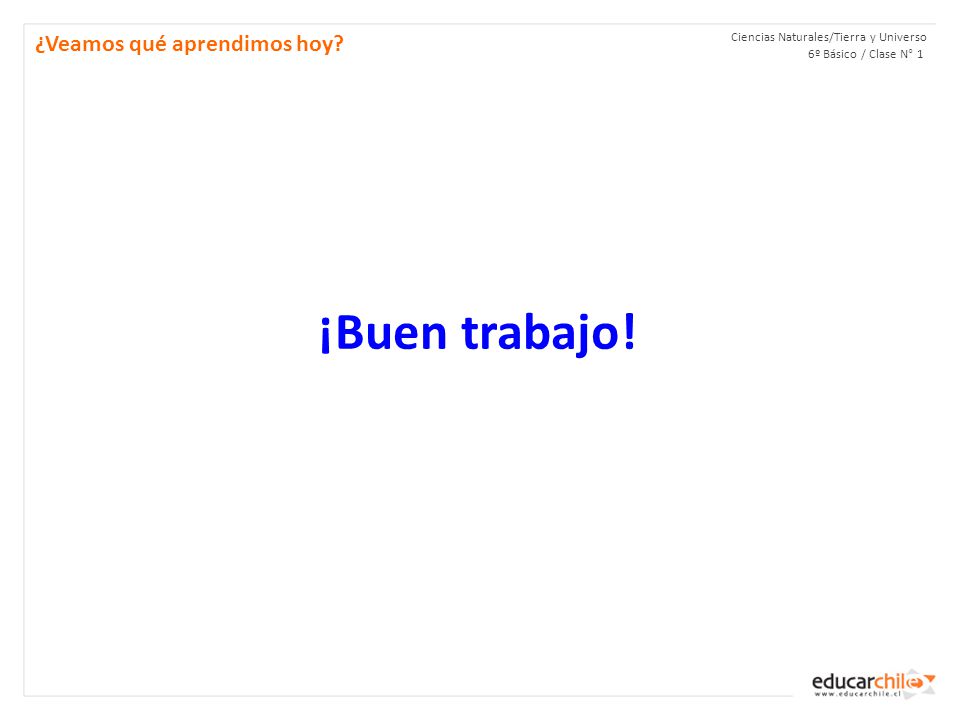 ¿Veamos qué aprendimos hoy?

Ciencias Naturales/Tierra y Universo
6º Básico / Clase N° 1

¡Buen trabajo!

educarchile
www.educarchile.cl